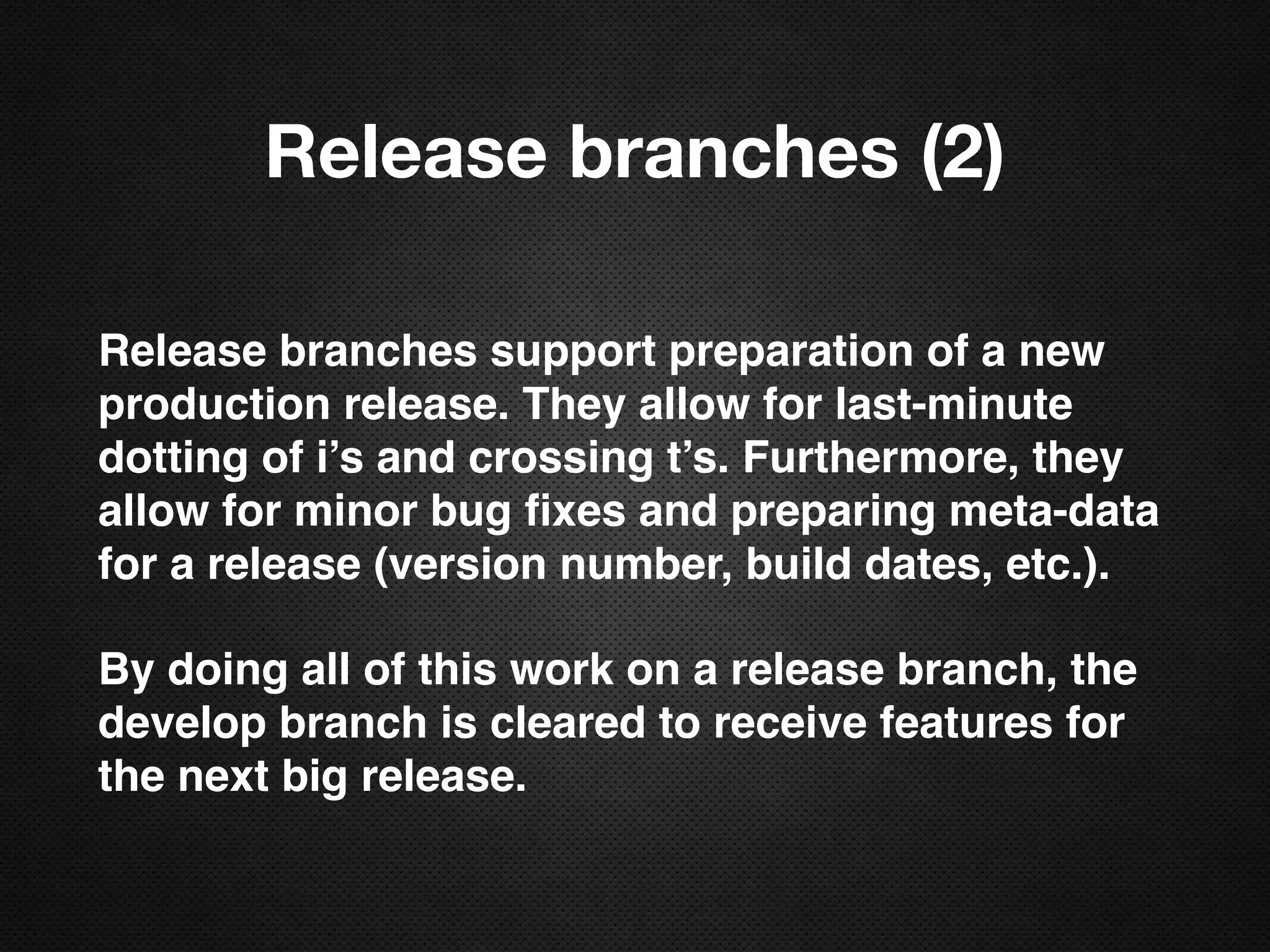 Release branches (2)

Release branches support preparation of a new production release. They allow for last-minute dotting of i’s and crossing t’s. Furthermore, they allow for minor bug fixes and preparing meta-data for a release (version number, build dates, etc.).

By doing all of this work on a release branch, the develop branch is cleared to receive features for the next big release.